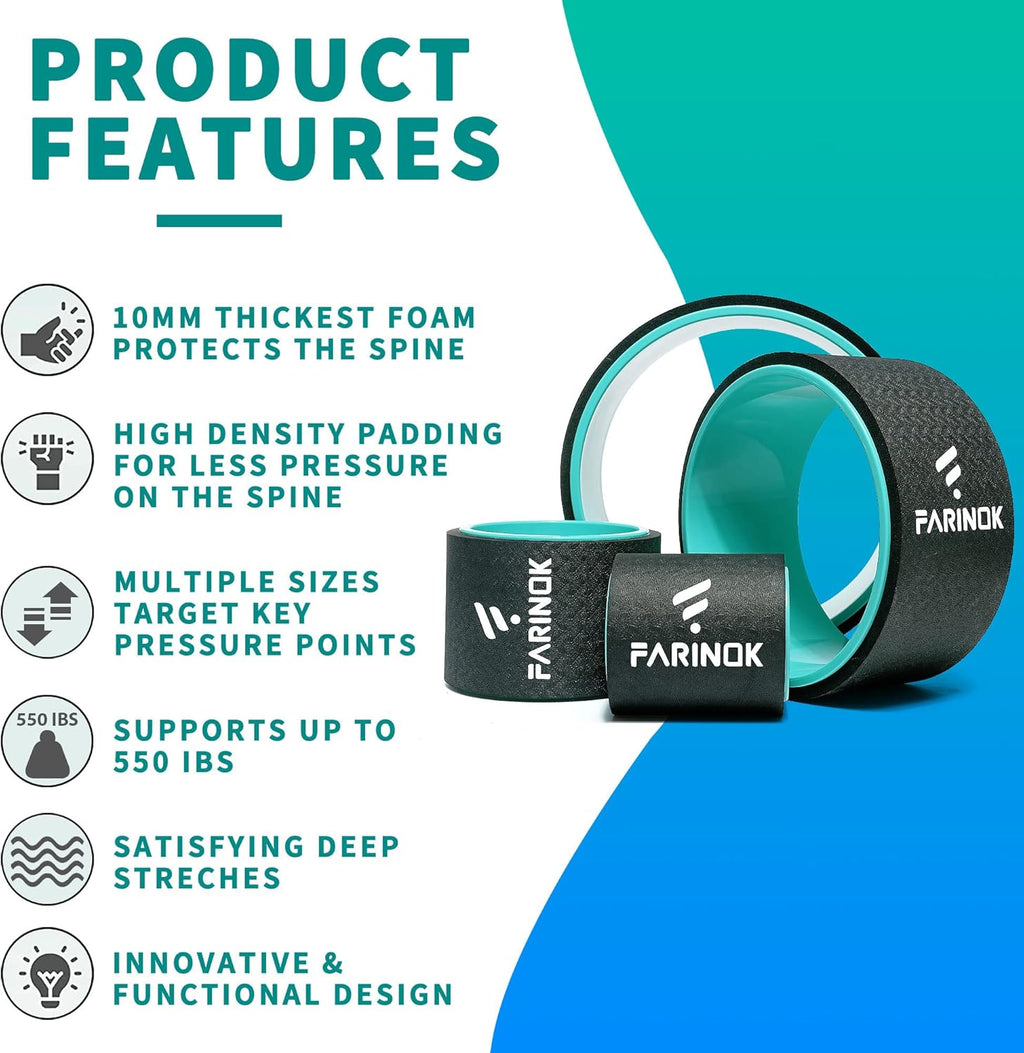 PRODUCT FEATURES

10MM THICKEST FOAM PROTECTS THE SPINE

HIGH DENSITY PADDING FOR LESS PRESSURE ON THE SPINE

MULTIPLE SIZES TARGET KEY PRESSURE POINTS

550 IBS

SUPPORTS UP TO 550 IBS

SATISFYING DEEP STRECHES

INNOVATIVE & FUNCTIONAL DESIGN

FARINOK

FARINOK

FARINOK